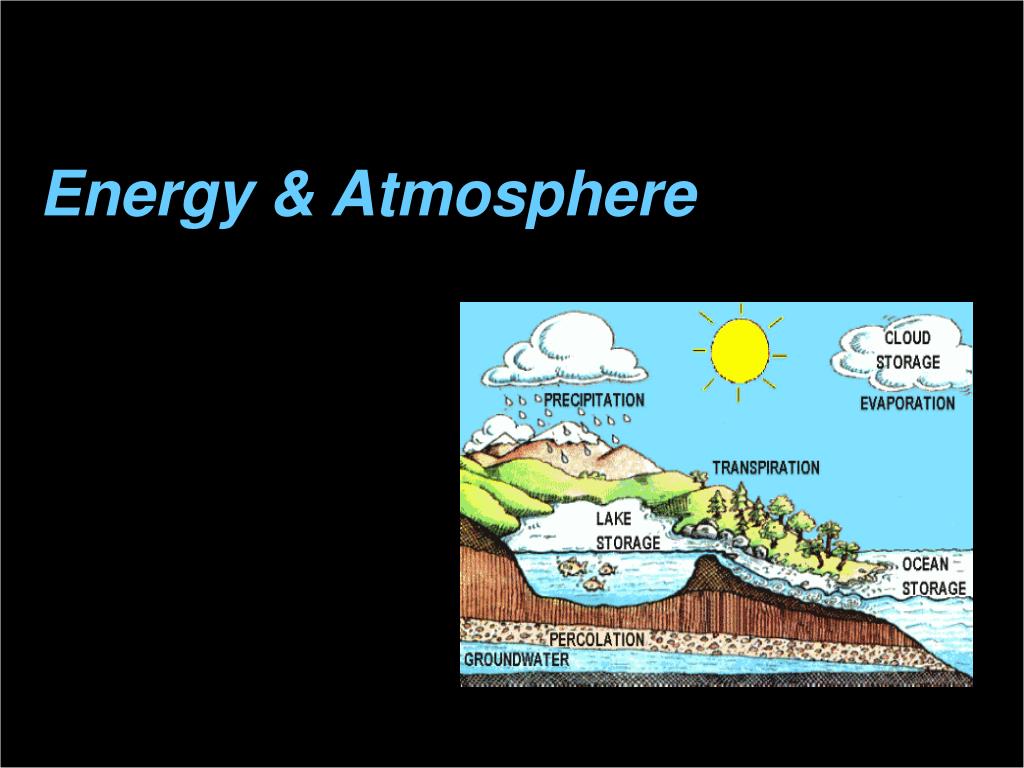 Energy & Atmosphere

CLOUD STORAGE

PRECIPITATION

EVAPORATION

TRANSPIRATION

LAKE STORAGE

OCEAN STORAGE

PERCOLATION

GROUNDWATER